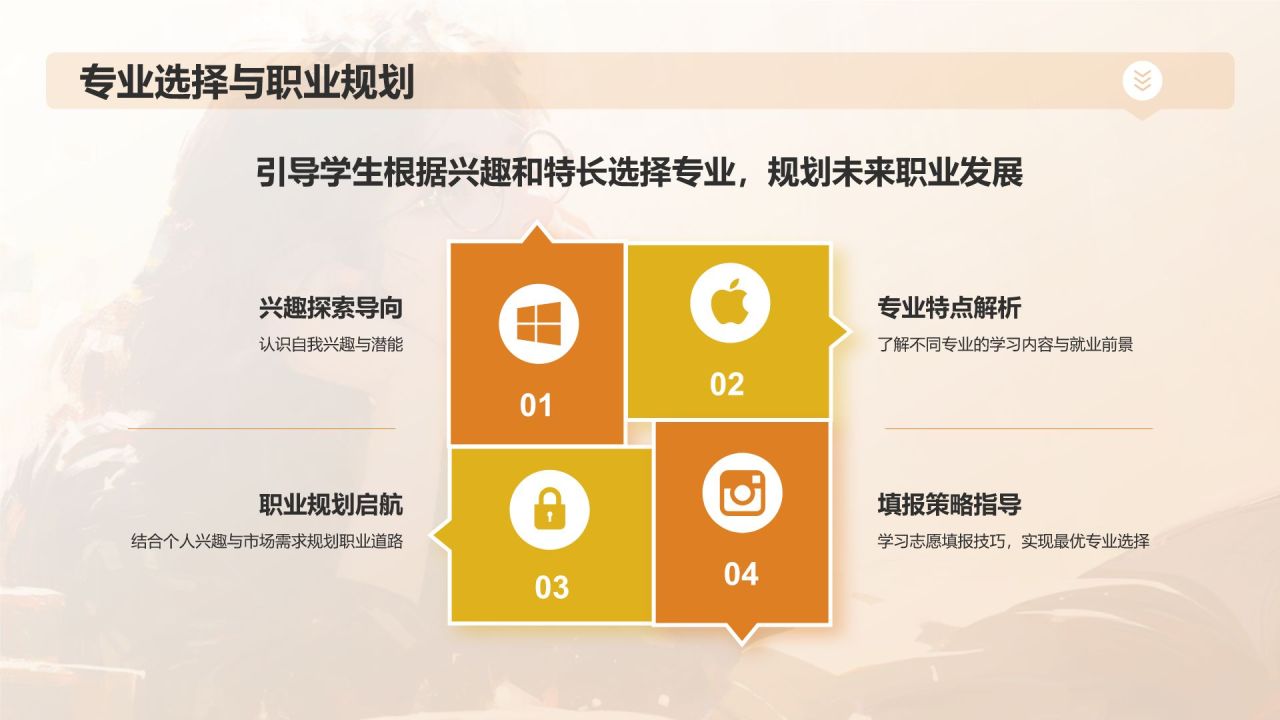 专业选择与职业规划

引导学生根据兴趣和特长选择专业，规划未来职业发展

兴趣探索导向
认识自我兴趣与潜能

01

02

专业特点解析
了解不同专业的学习内容与就业前景

职业规划启航
结合个人兴趣与市场需求规划职业道路

03

04

填报策略指导
学习志愿填报技巧，实现最优专业选择